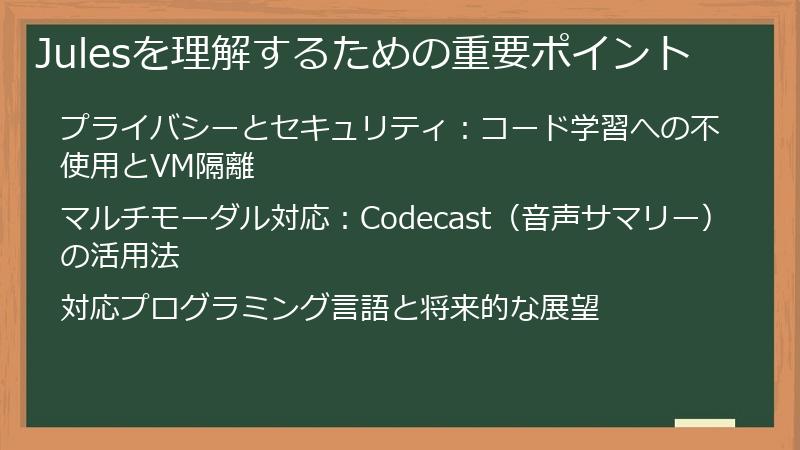 Julesを理解するための重要ポイント

プライバシーとセキュリティ：コード学習への不使用とVM隔離

マルチモーダル対応：Codecast（音声サマリー）の活用法

対応プログラミング言語と将来的な展望